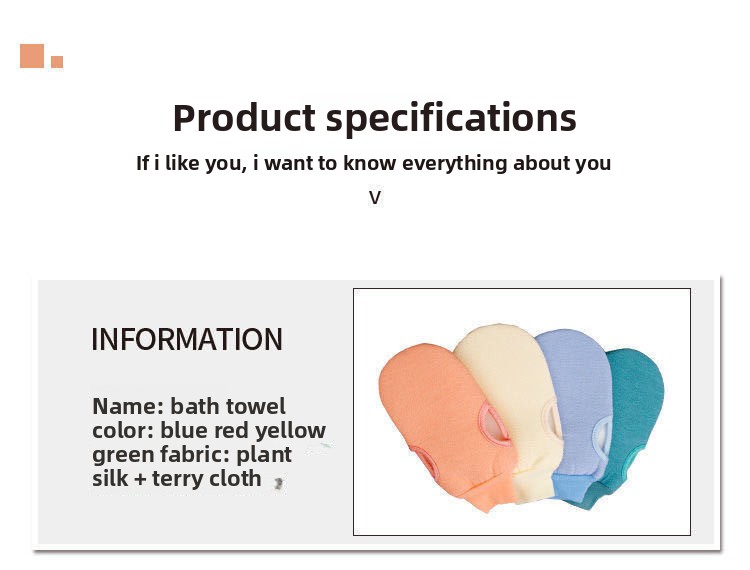 Product specifications

If i like you, i want to know everything about you

V

INFORMATION

Name: bath towel
color: blue red yellow
green fabric: plant
silk + terry cloth